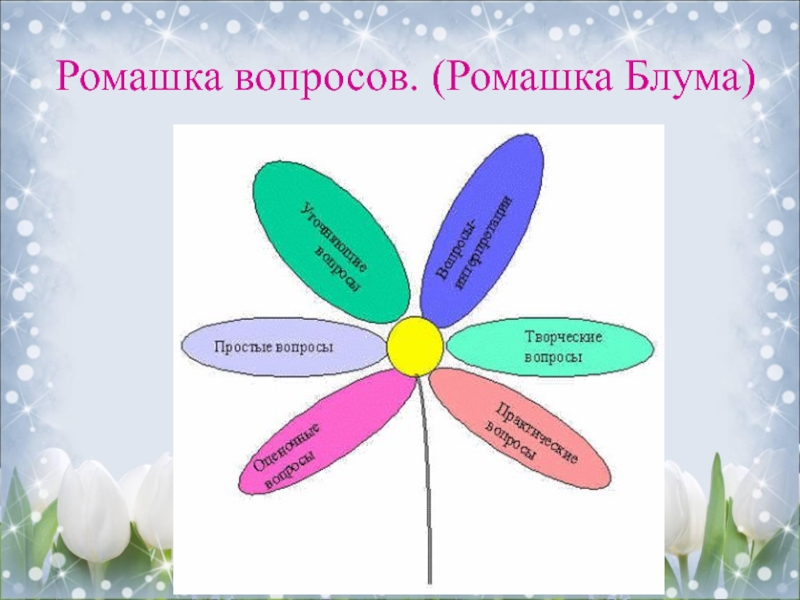 Ромашка вопросов. (Ромашка Блума)

Уточняющие вопросы

Вопросы-интерпретации

Простые вопросы

Творческие вопросы

Оценочные вопросы

Практические вопросы